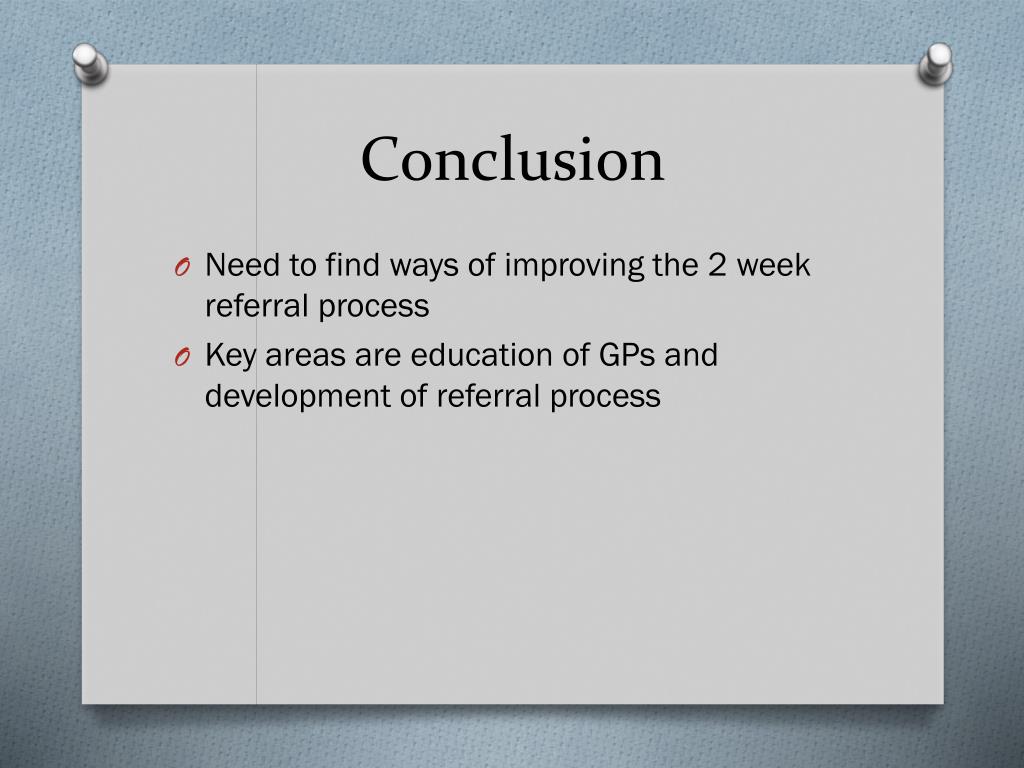 Conclusion

O Need to find ways of improving the 2 week referral process

O Key areas are education of GPs and development of referral process